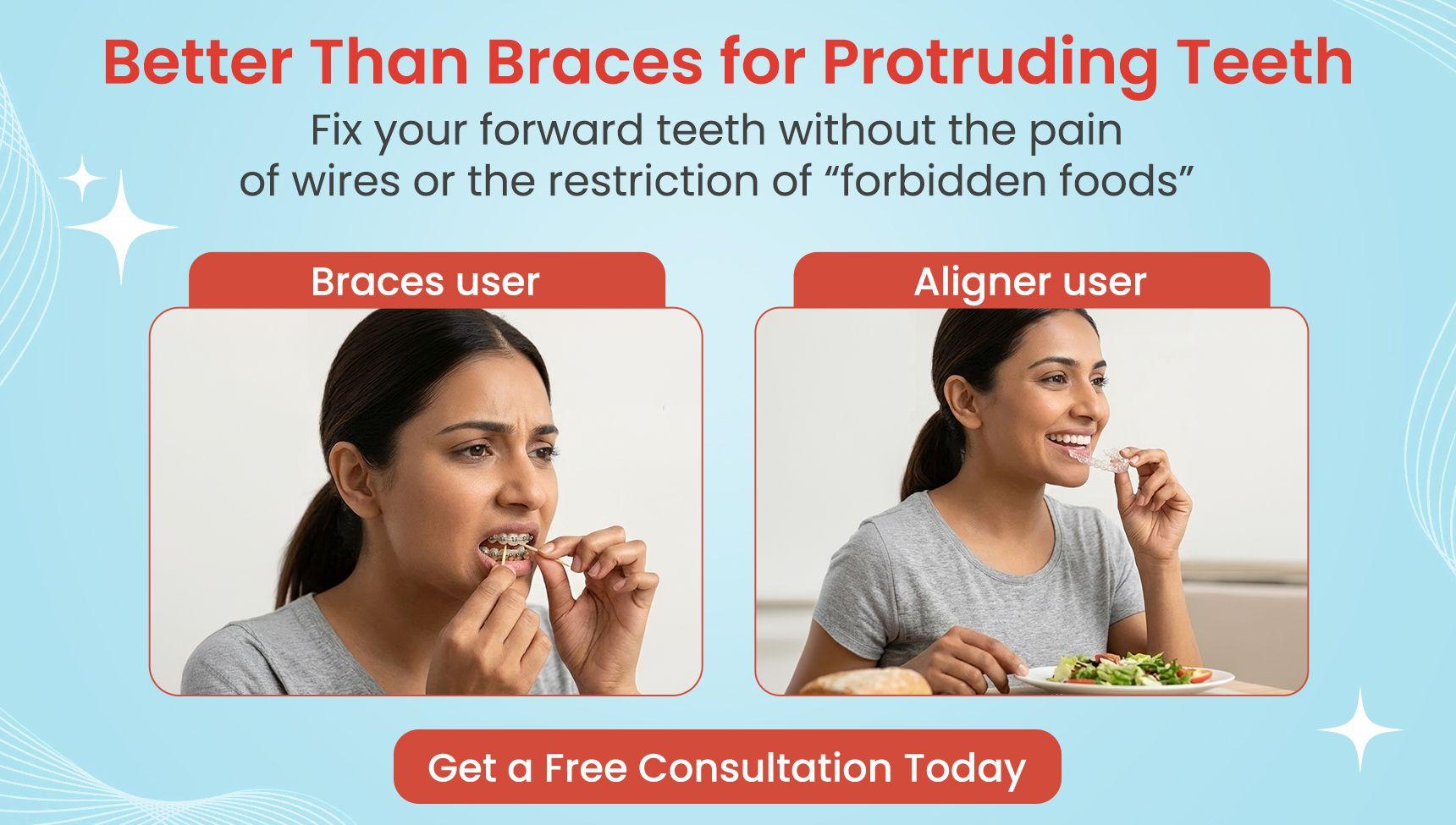 Better Than Braces for Protruding Teeth

Fix your forward teeth without the pain of wires or the restriction of “forbidden foods”

Braces user

Aligner user

Get a Free Consultation Today